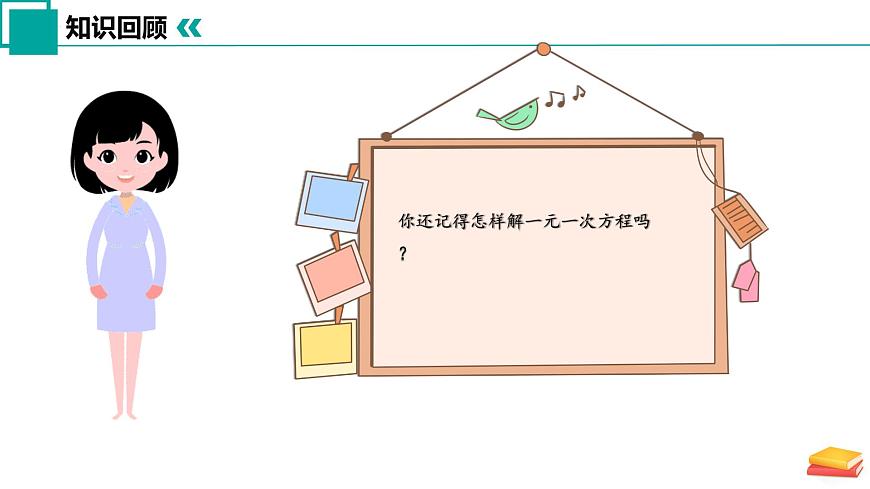 知识回顾

你还记得怎样解一元一次方程吗？